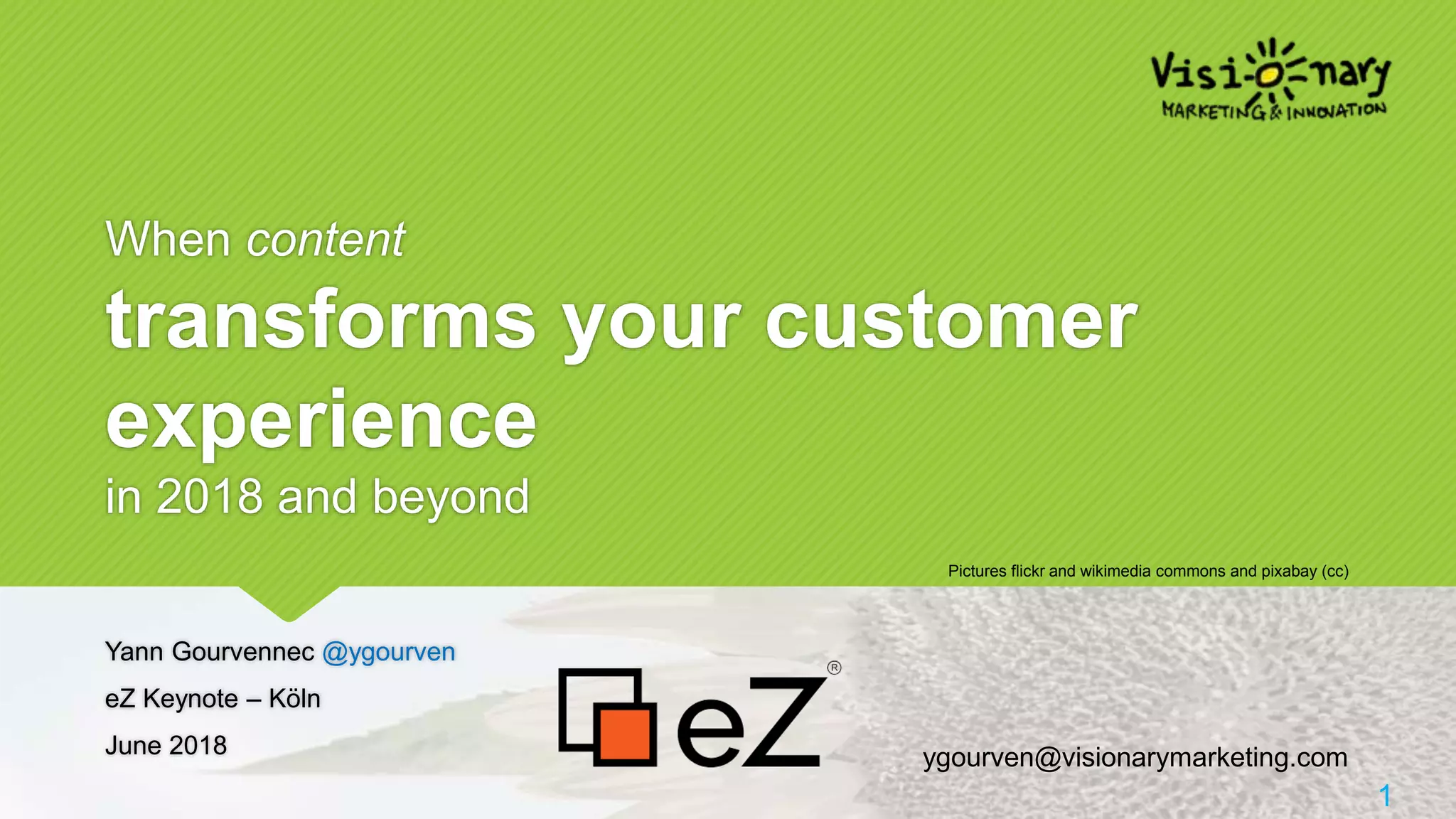 Visi-o-nary
MARKETING & INNOVATION

When content
transforms your customer experience
in 2018 and beyond

Pictures flickr and wikimedia commons and pixabay (cc)

Yann Gourvennec @ygourven
eZ Keynote – Köln
June 2018

eZ®

ygourven@visionarymarketing.com

1